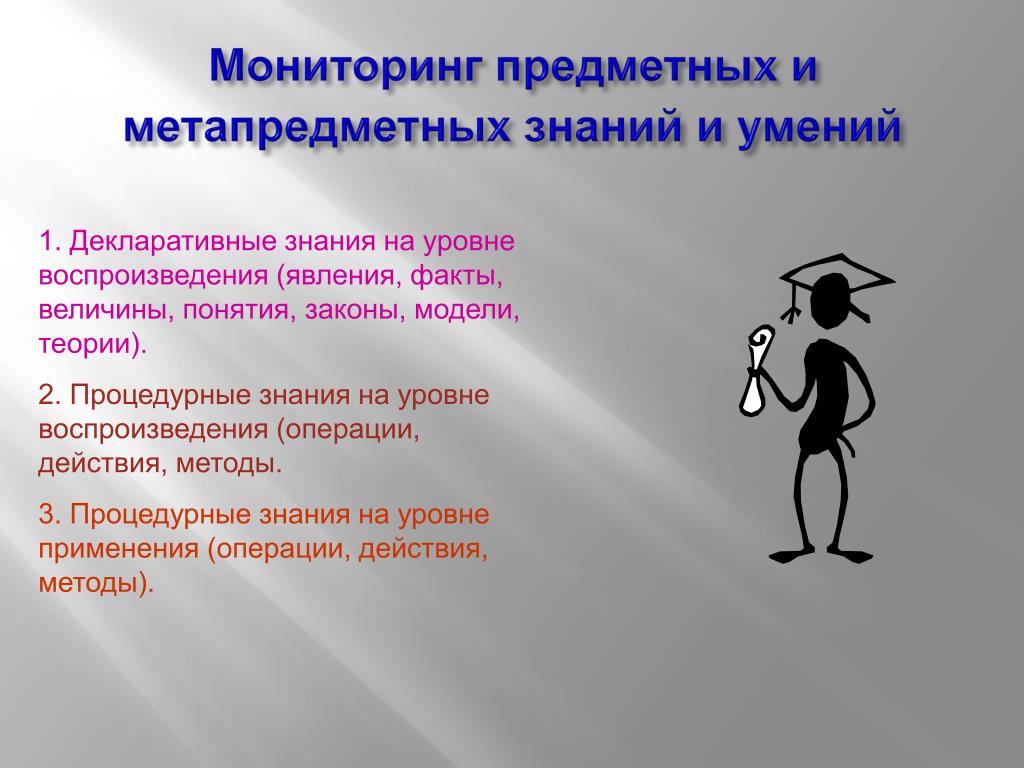 Мониторинг предметных и метапредметных знаний и умений

1. Декларативные знания на уровне воспроизведения (явления, факты, величины, понятия, законы, модели, теории).

2. Процедурные знания на уровне воспроизведения (операции, действия, методы.

3. Процедурные знания на уровне применения (операции, действия, методы).